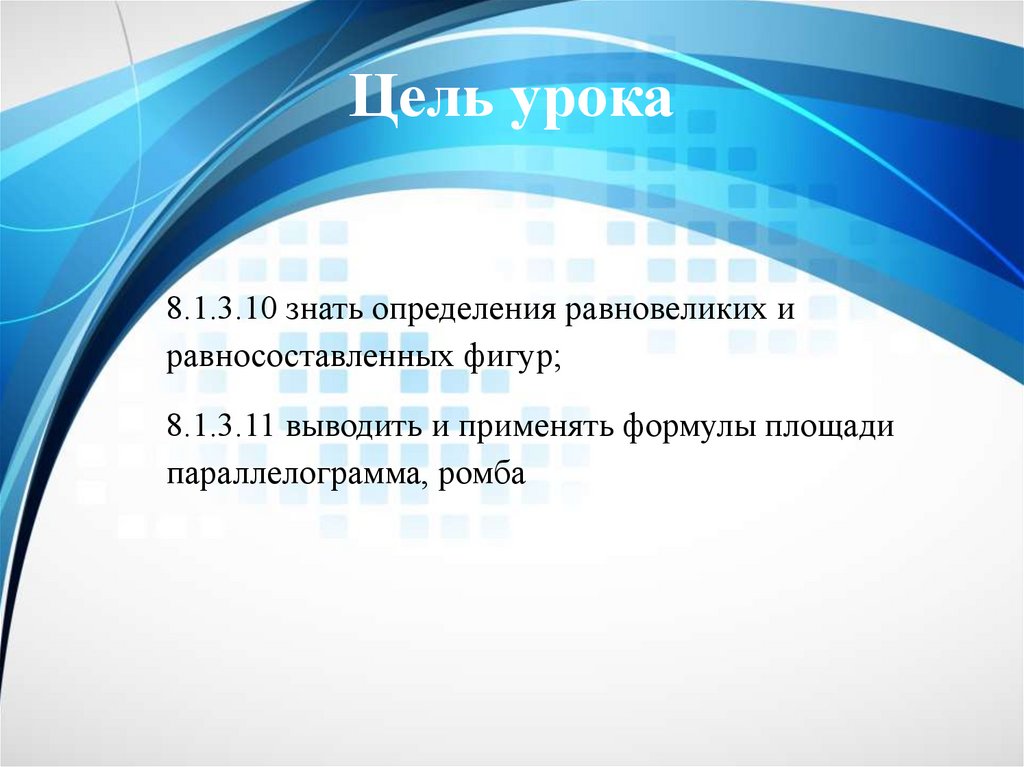 Цель урока

8.1.3.10 знать определения равновеликих и равносоставленных фигур;

8.1.3.11 выводить и применять формулы площади параллелограмма, ромба